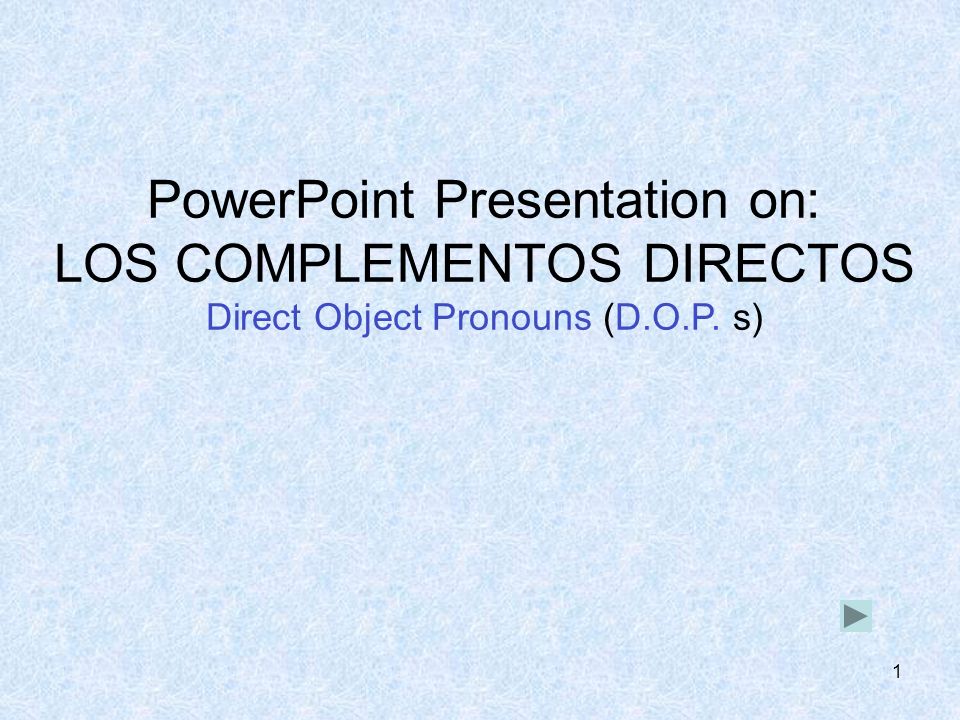 PowerPoint Presentation on:
LOS COMPLEMENTOS DIRECTOS
Direct Object Pronouns (D.O.P. s)

1